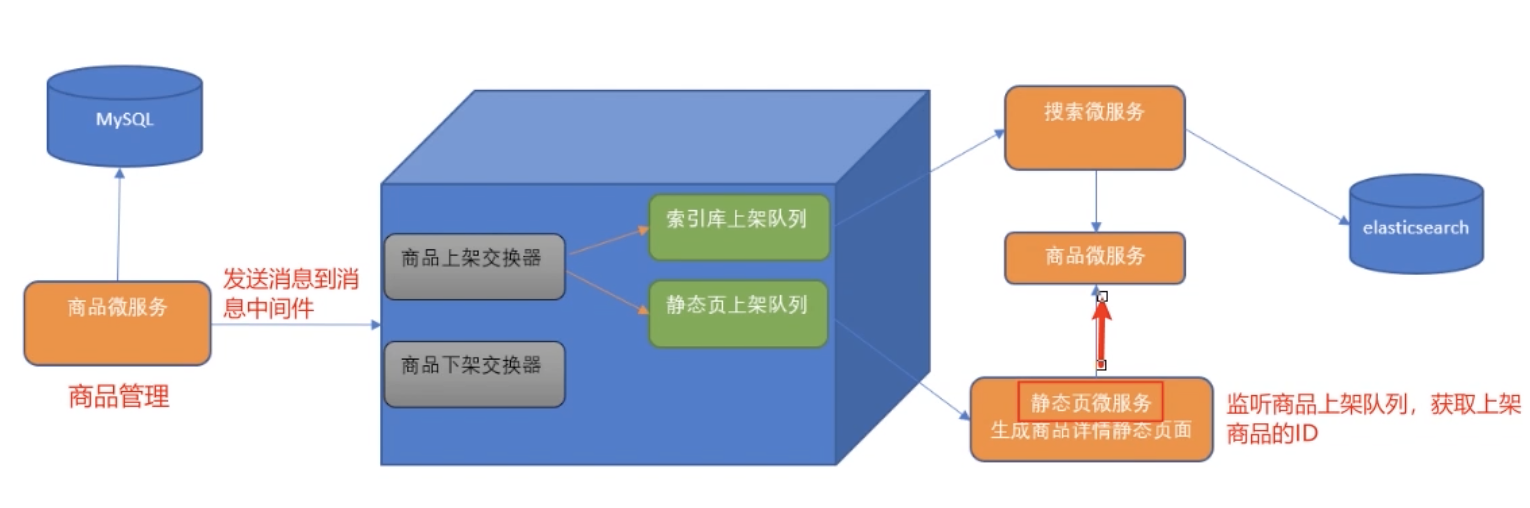 MySQL

商品微服务

商品管理

发送消息到消息中间件

商品上架交换器

商品下架交换器

索引库上架队列

静态页上架队列

搜索微服务

商品微服务

elasticsearch

静态页微服务
生成商品详情静态页面

监听商品上架队列，获取上架商品的ID